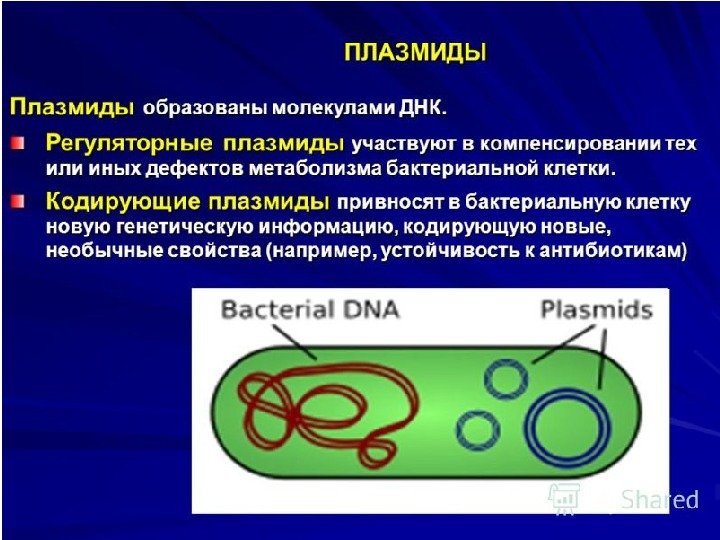 ПЛАЗМИДЫ

Плазмиды образованы молекулами ДНК.

Регуляторные плазмиды участвуют в компенсировании тех или иных дефектов метаболизма бактериальной клетки.

Кодирующие плазмиды привносят в бактериальную клетку новую генетическую информацию, кодирующую новые, необычные свойства (например, устойчивость к антибиотикам)

Bacterial DNA

Plasmids

Shared